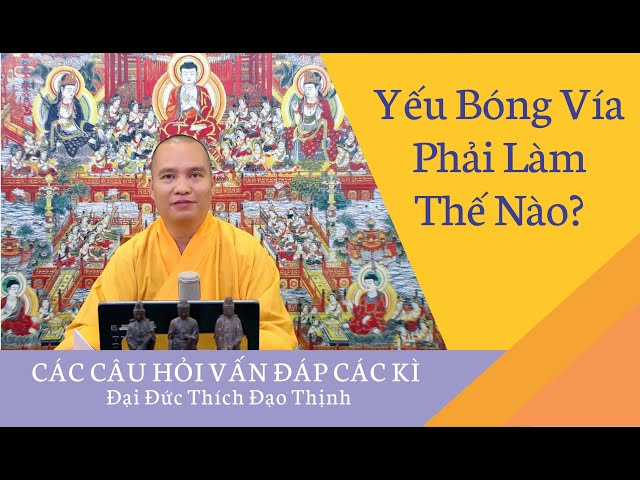 Yếu Bóng Vía Phải Làm Thế Nào?

CÁC CÂU HỎI VẤN ĐÁP CÁC KÌ
Đại Đức Thích Đạo Thịnh